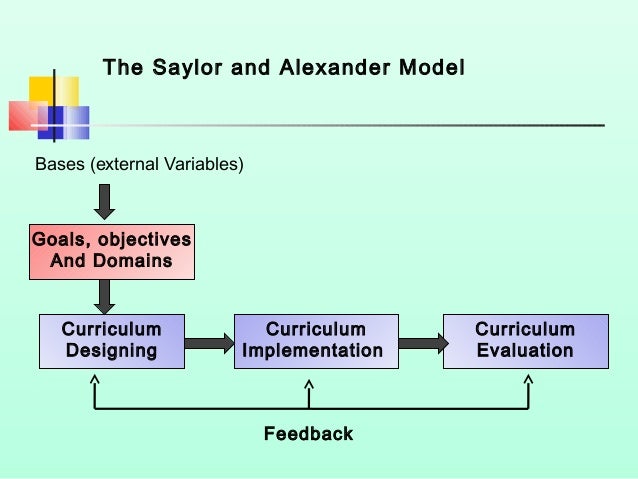 The Saylor and Alexander Model

Bases (external Variables)

Goals, objectives And Domains

Curriculum Designing

Curriculum Implementation

Curriculum Evaluation

Feedback